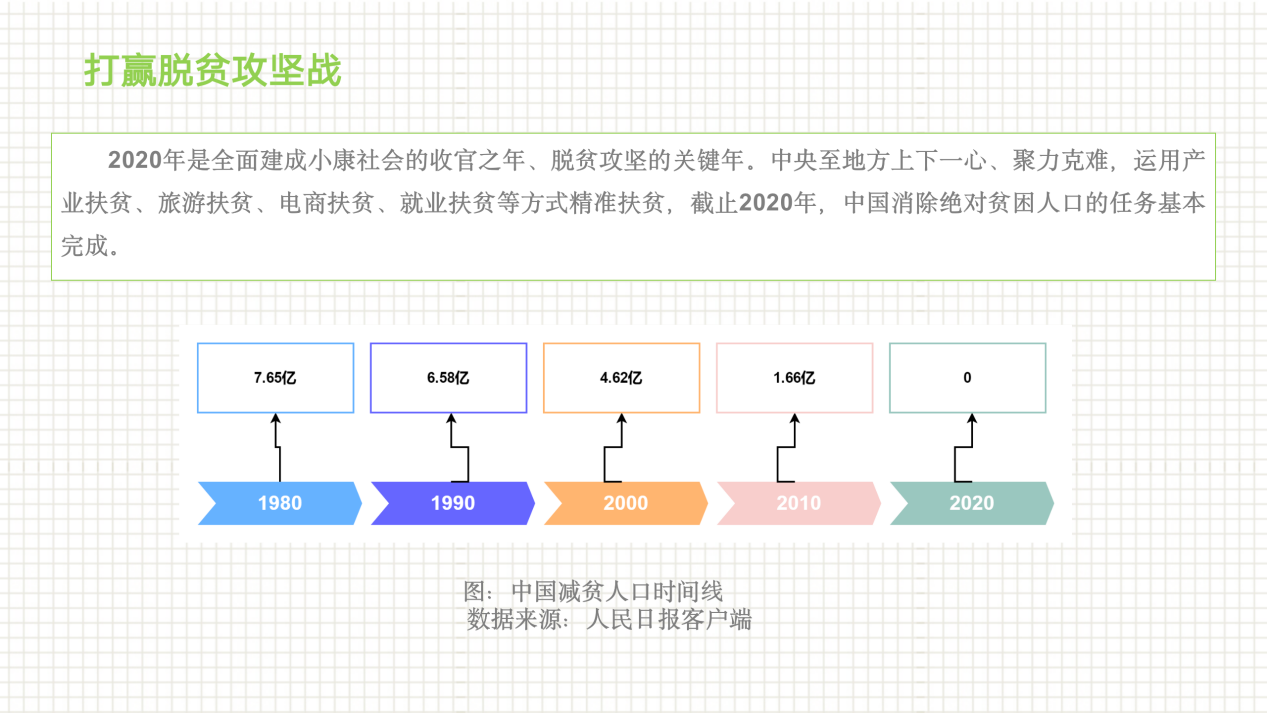 打赢脱贫攻坚战

2020年是全面建成小康社会的收官之年、脱贫攻坚的关键年。中央至地方上下一心、聚力克难，运用产业扶贫、旅游扶贫、电商扶贫、就业扶贫等方式精准扶贫，截止2020年，中国消除绝对贫困人口的任务基本完成。

7.65亿

6.58亿

4.62亿

1.66亿

0

1980

1990

2000

2010

2020

图：中国减贫人口时间线
数据来源：人民日报客户端